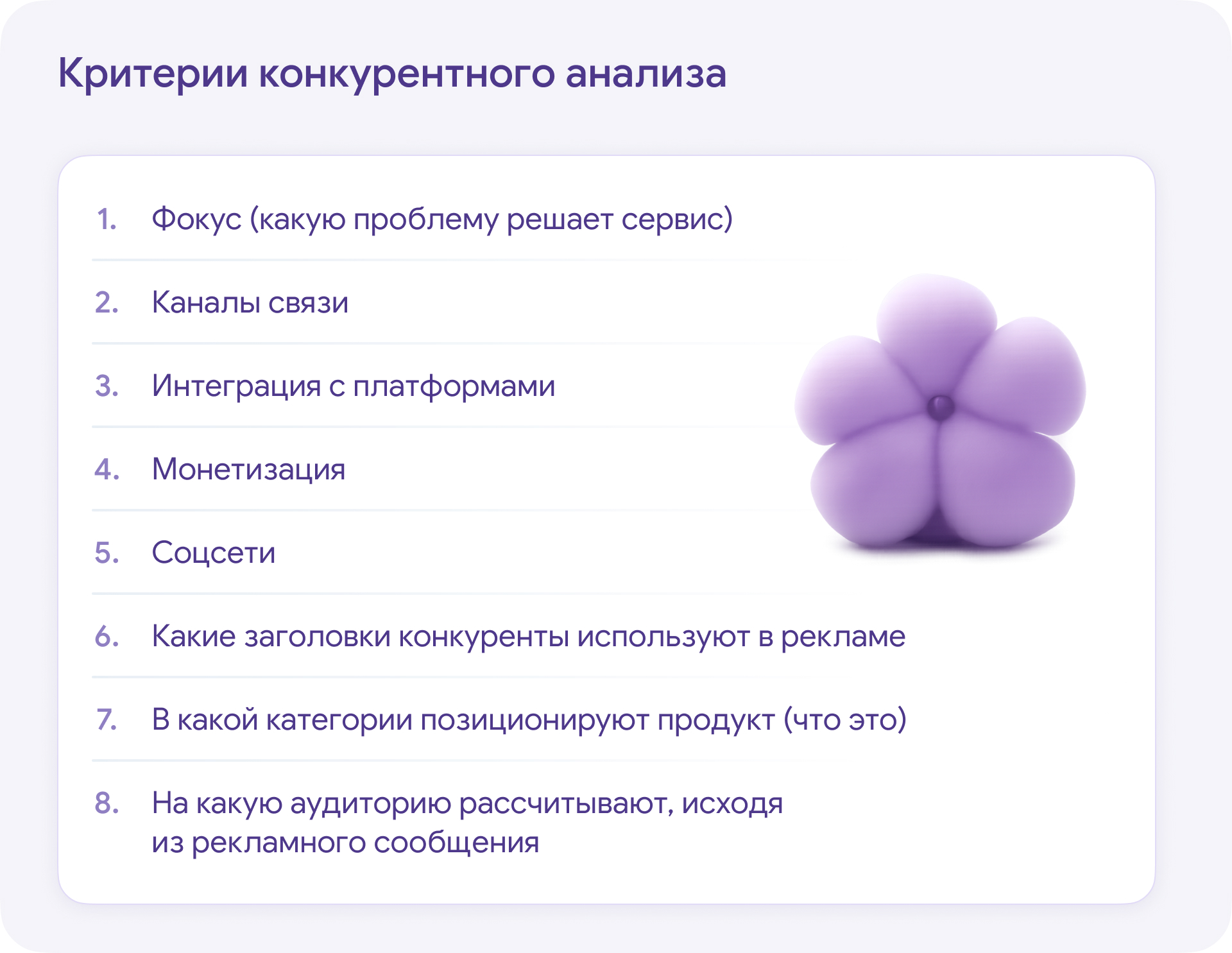 Критерии конкурентного анализа

1. Фокус (какую проблему решает сервис)

2. Каналы связи

3. Интеграция с платформами

4. Монетизация

5. Соцсети

6. Какие заголовки конкуренты используют в рекламе

7. В какой категории позиционируют продукт (что это)

8. На какую аудиторию рассчитывают, исходя из рекламного сообщения